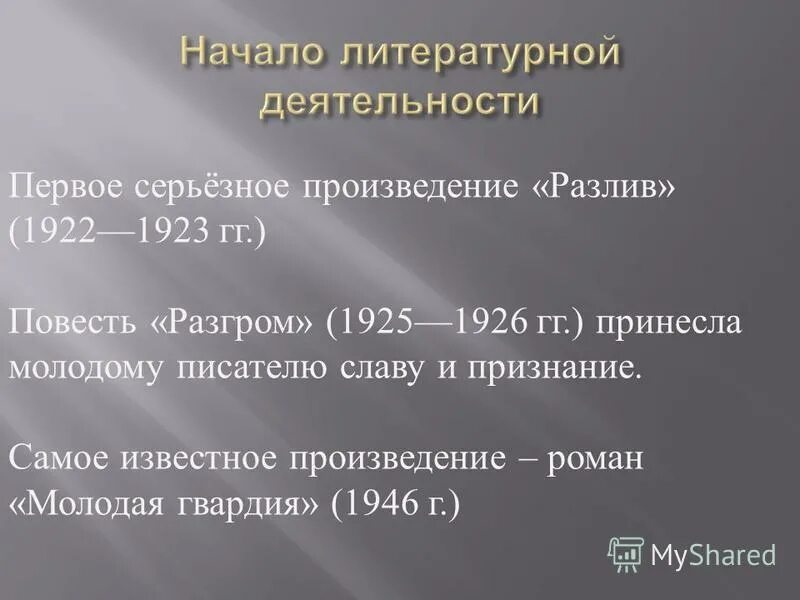 Начало литературной деятельности

Первое серьёзное произведение «Разлив» (1922—1923 гг.)

Повесть «Разгром» (1925—1926 гг.) принесла молодому писателю славу и признание.

Самое известное произведение – роман «Молодая гвардия» (1946 г.)

MyShared